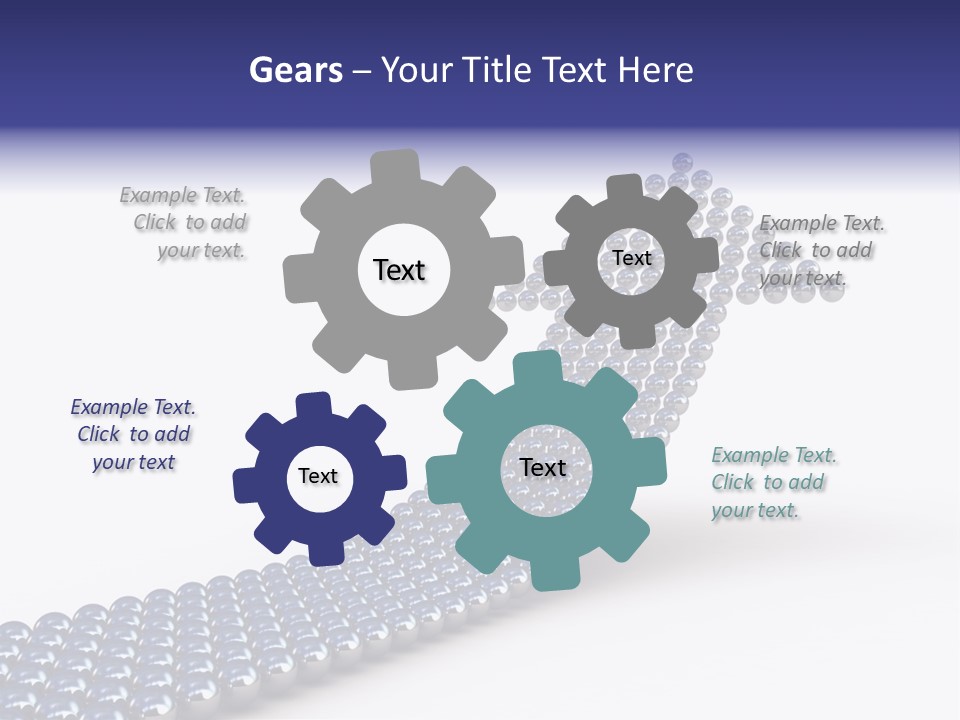 Gears – Your Title Text Here

Example Text. Click to add your text.

Text

Text

Example Text. Click to add your text.

Example Text. Click to add your text

Text

Text

Example Text. Click to add your text.